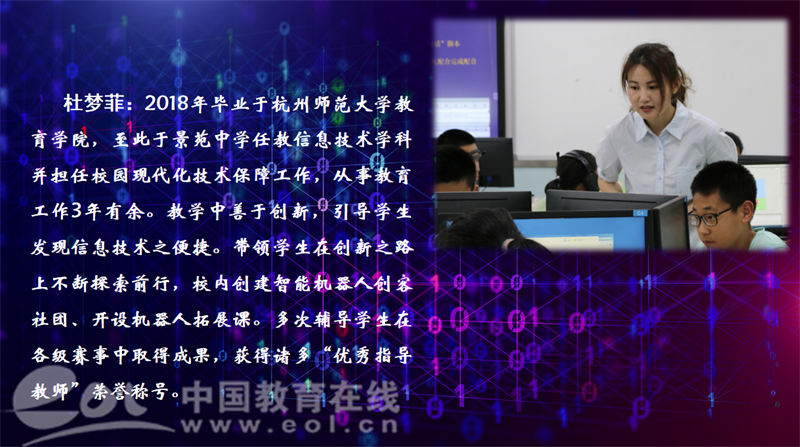 杜梦菲：2018年毕业于杭州师范大学教育学院，至此于景苑中学任教信息技术学科并担任校园现代化技术保障工作，从事教育工作3年有余。教学中善于创新，引导学生发现信息技术之便捷。带领学生在创新之路上不断探索前行，校内创建智能机器人创客社团、开设机器人拓展课。多次辅导学生在各级赛事中取得成果，获得诸多“优秀指导教师”荣誉称号。

eol 中国教育在线
www.eol.cn